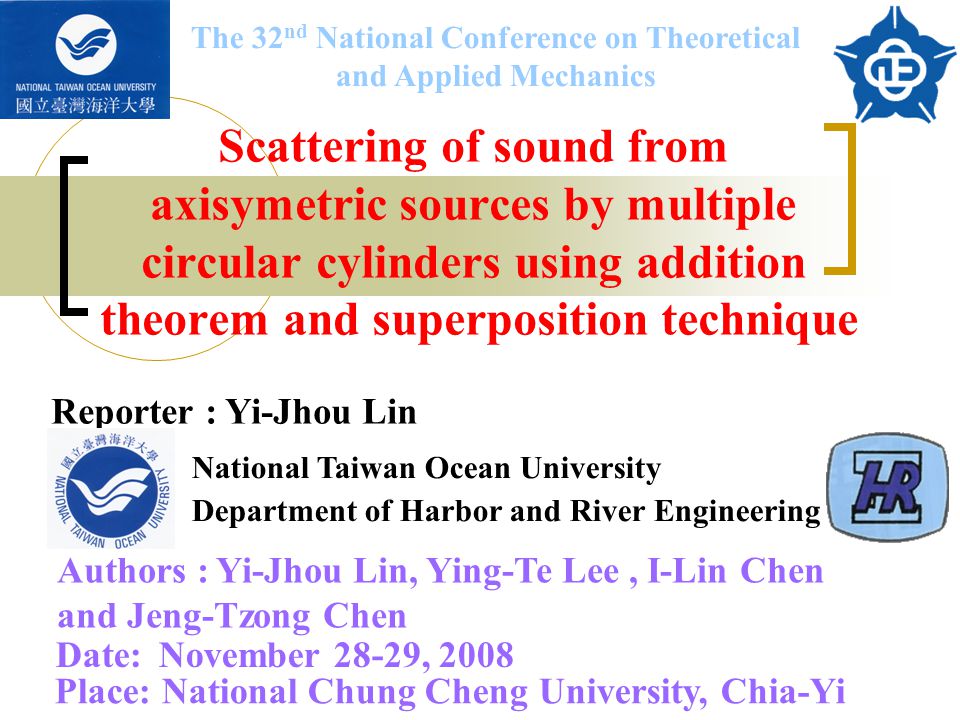 NATIONAL TAIWAN OCEAN UNIVERSITY
國立臺灣海洋大學

The 32$^{nd}$ National Conference on Theoretical and Applied Mechanics

Scattering of sound from axisymetric sources by multiple circular cylinders using addition theorem and superposition technique

Reporter : Yi-Jhou Lin

國立臺灣海洋大學 NATIONAL TAIWAN OCEAN UNIVERSITY

National Taiwan Ocean University
Department of Harbor and River Engineering

HR

Authors : Yi-Jhou Lin, Ying-Te Lee , I-Lin Chen and Jeng-Tzong Chen
Date: November 28-29, 2008
Place: National Chung Cheng University, Chia-Yi